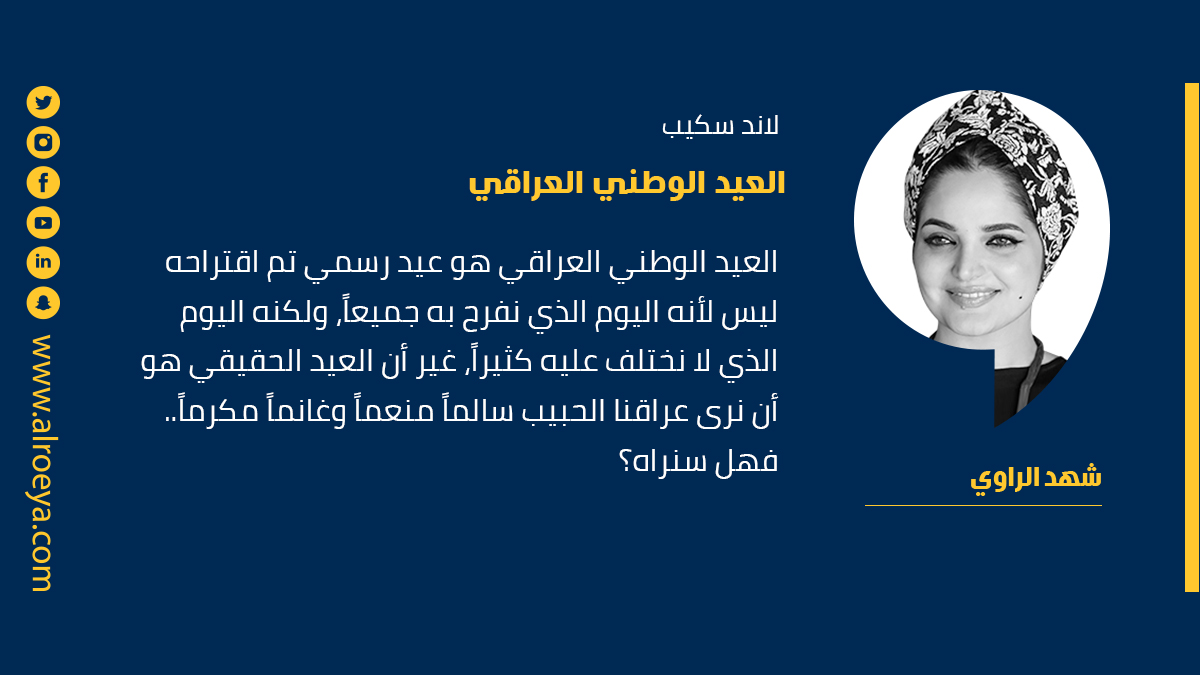 لاند سكيب

العيد الوطني العراقي

العيد الوطني العراقي هو عيد رسمي تم اقتراحه ليس لأنه اليوم الذي نفرح به جميعاً، ولكنه اليوم الذي لا نختلف عليه كثيراً، غير أن العيد الحقيقي هو أن نرى عراقنا الحبيب سالماً منعماً وغانماً مكرماً.. فهل سنراه؟

شهد الراوي

www.alroeya.com